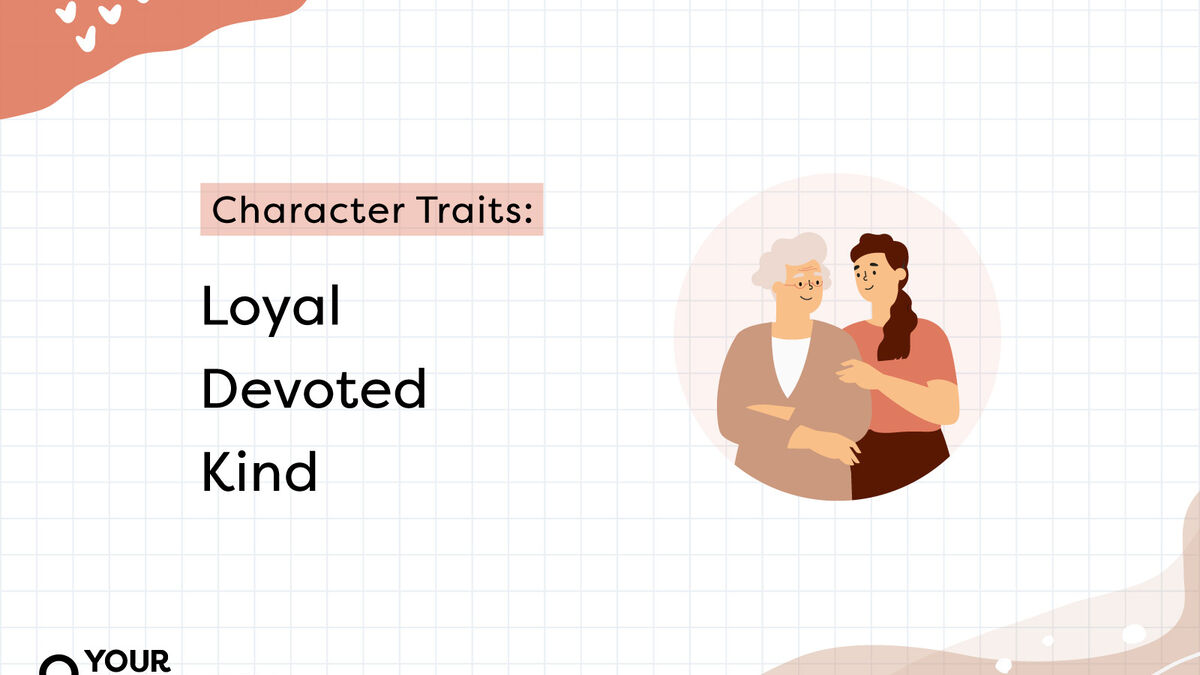 Character Traits:

Loyal
Devoted
Kind

YOUR